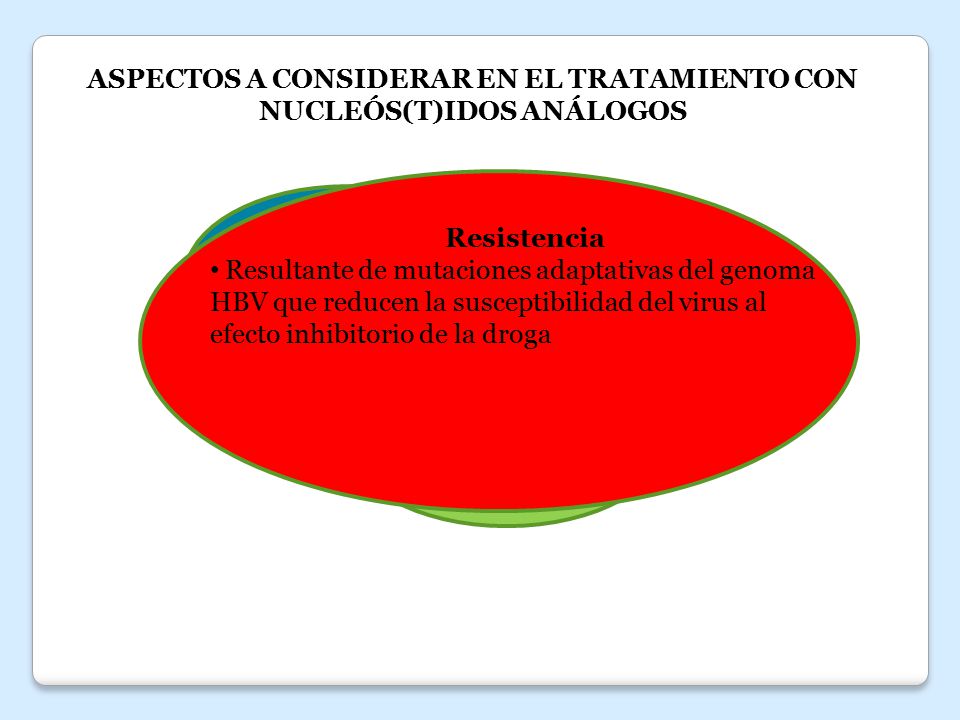 ASPECTOS A CONSIDERAR EN EL TRATAMIENTO CON NUCLEÓS(T)IDOS ANÁLOGOS

Resistencia

• Resultante de mutaciones adaptativas del genoma HBV que reducen la susceptibilidad del virus al efecto inhibitorio de la droga